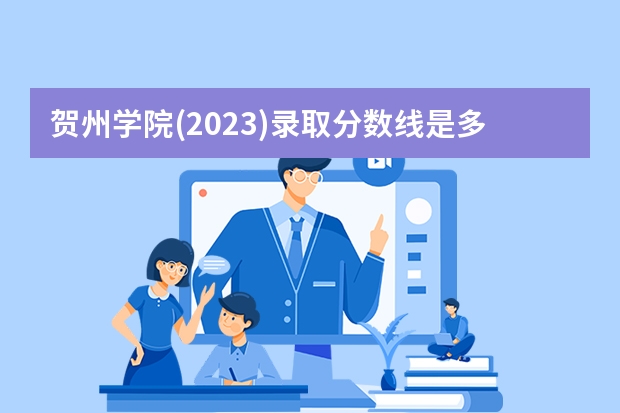 贺州学院(2023)录取分数线是多